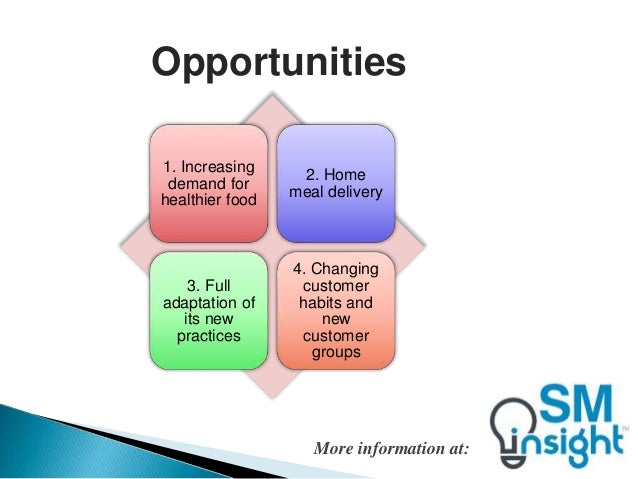 Opportunities

1. Increasing demand for healthier food

2. Home meal delivery

3. Full adaptation of its new practices

4. Changing customer habits and new customer groups

More information at:

SM insight™